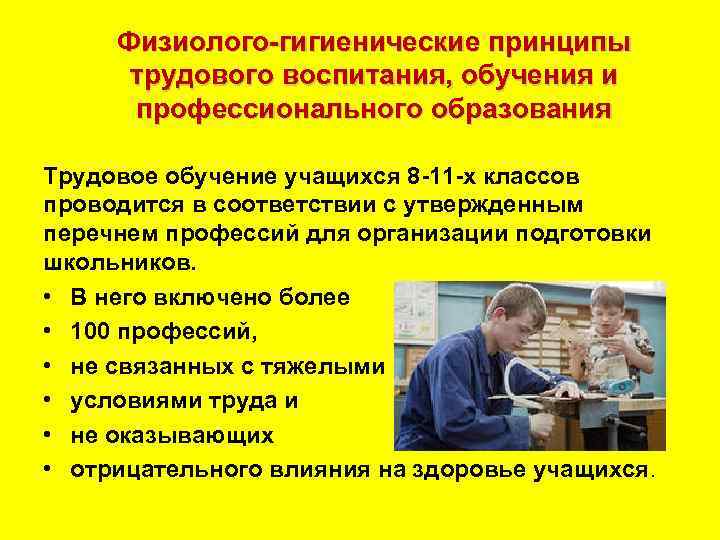 Физиолого-гигиенические принципы трудового воспитания, обучения и профессионального образования

Трудовое обучение учащихся 8-11-х классов проводится в соответствии с утвержденным перечнем профессий для организации подготовки школьников.

• В него включено более
• 100 профессий,
• не связанных с тяжелыми
• условиями труда и
• не оказывающих
• отрицательного влияния на здоровье учащихся.